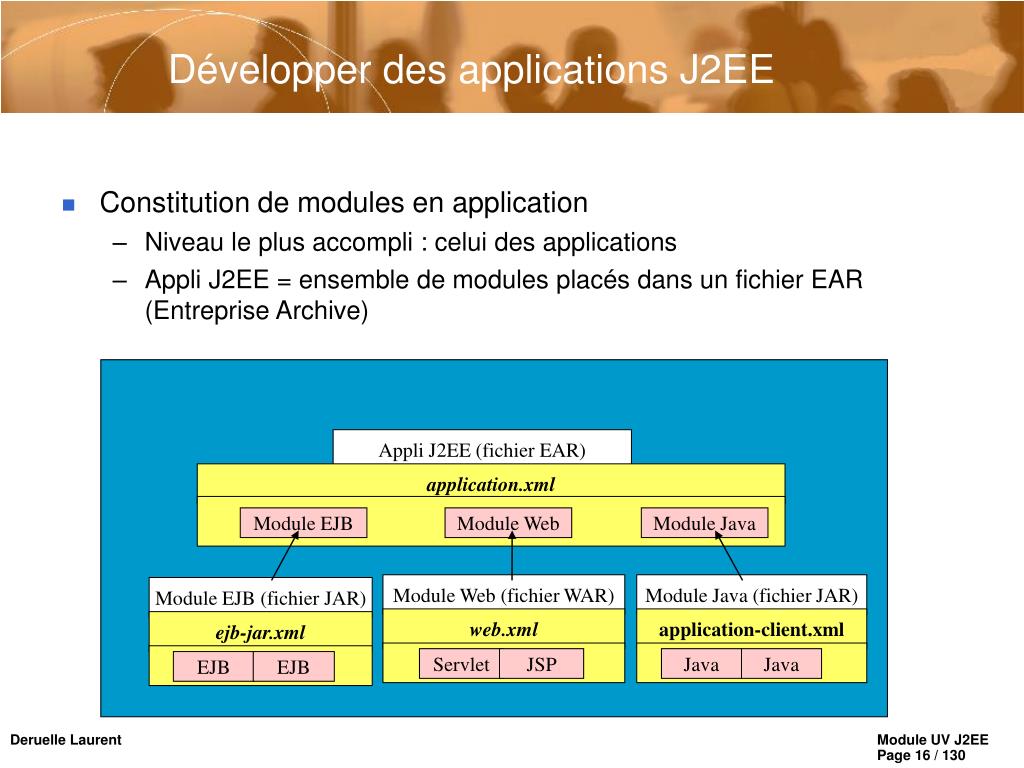 Développer des applications J2EE

Constitution de modules en application
– Niveau le plus accompli : celui des applications
– Appli J2EE = ensemble de modules placés dans un fichier EAR (Entreprise Archive)

Appli J2EE (fichier EAR)
application.xml
Module EJB
Module Web
Module Java

Module EJB (fichier JAR)
ejb-jar.xml
EJB
EJB

Module Web (fichier WAR)
web.xml
Servlet
JSP

Module Java (fichier JAR)
application-client.xml
Java
Java

Deruelle Laurent

Module UV J2EE
Page 16 / 130